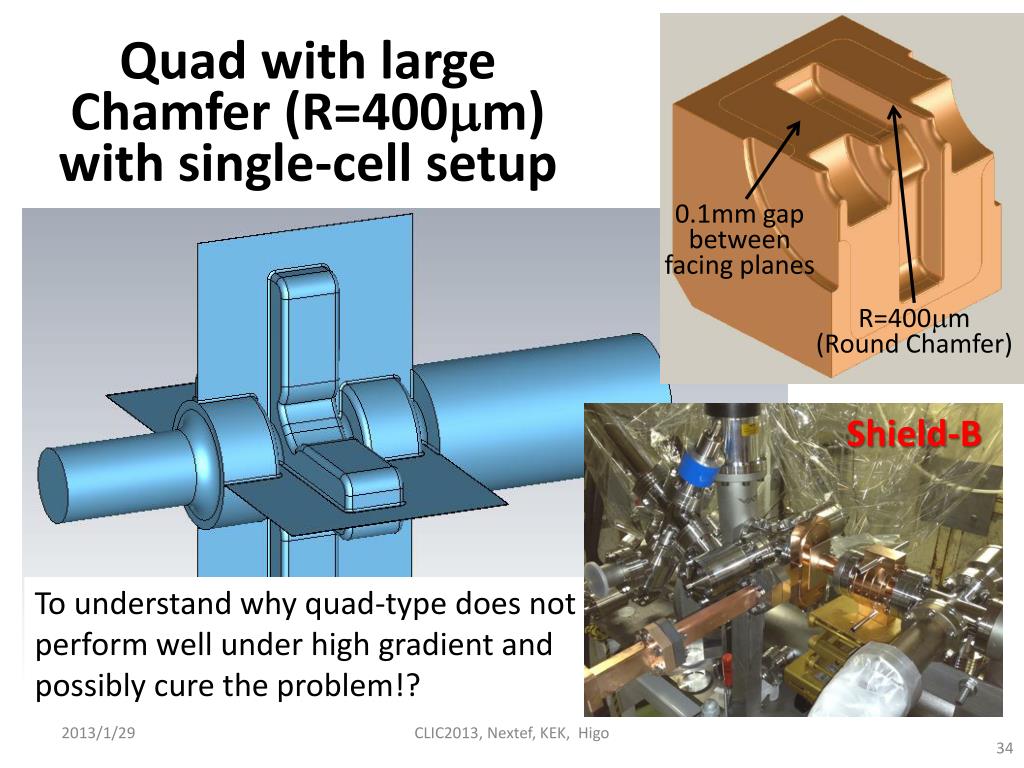 Quad with large Chamfer (R=400$\mu$m) with single-cell setup

0.1mm gap between facing planes

R=400$\mu$m (Round Chamfer)

Shield-B

To understand why quad-type does not perform well under high gradient and possibly cure the problem!?

2013/1/29

CLIC2013, Nextef, KEK, Higo

34